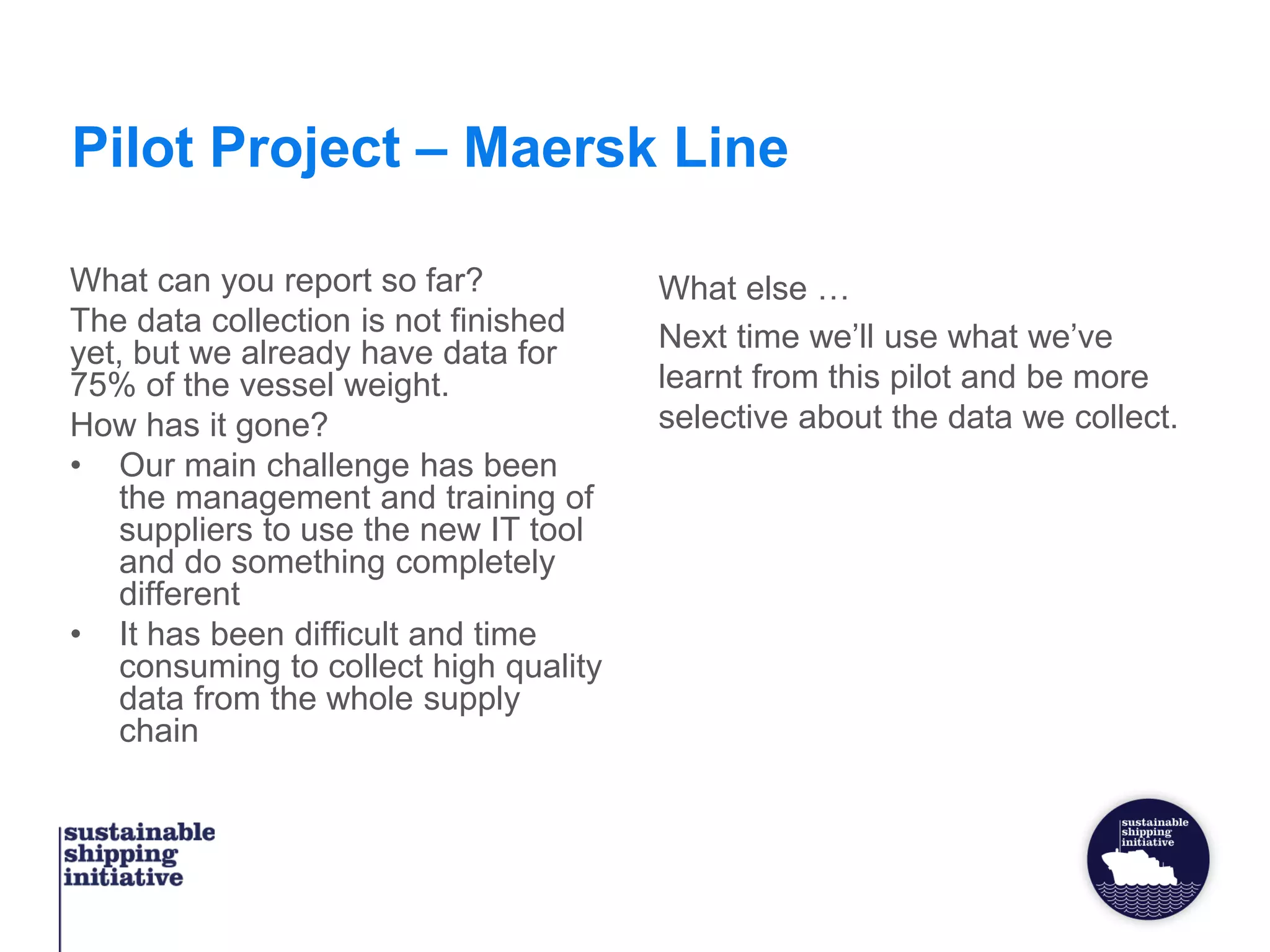 Pilot Project – Maersk Line

What can you report so far?

The data collection is not finished yet, but we already have data for 75% of the vessel weight.

How has it gone?

• Our main challenge has been the management and training of suppliers to use the new IT tool and do something completely different

• It has been difficult and time consuming to collect high quality data from the whole supply chain

What else …

Next time we'll use what we've learnt from this pilot and be more selective about the data we collect.

sustainable shipping initiative

sustainable shipping initiative